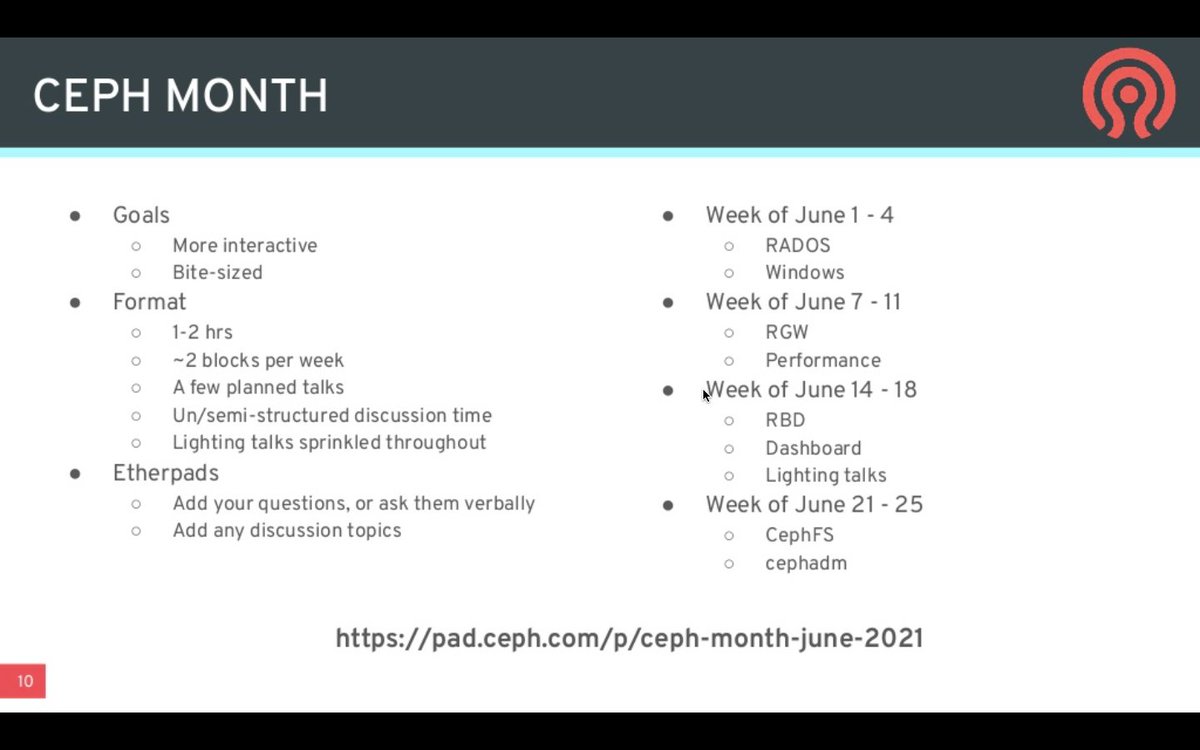 CEPH MONTH

- Goals
  - More interactive
  - Bite-sized
- Format
  - 1-2 hrs
  - ~2 blocks per week
  - A few planned talks
  - Un/semi-structured discussion time
  - Lighting talks sprinkled throughout
- Etherpads
  - Add your questions, or ask them verbally
  - Add any discussion topics

- Week of June 1 - 4
  - RADOS
  - Windows
- Week of June 7 - 11
  - RGW
  - Performance
- Week of June 14 - 18
  - RBD
  - Dashboard
  - Lighting talks
- Week of June 21 - 25
  - CephFS
  - cephadm

https://pad.ceph.com/p/ceph-month-june-2021

10